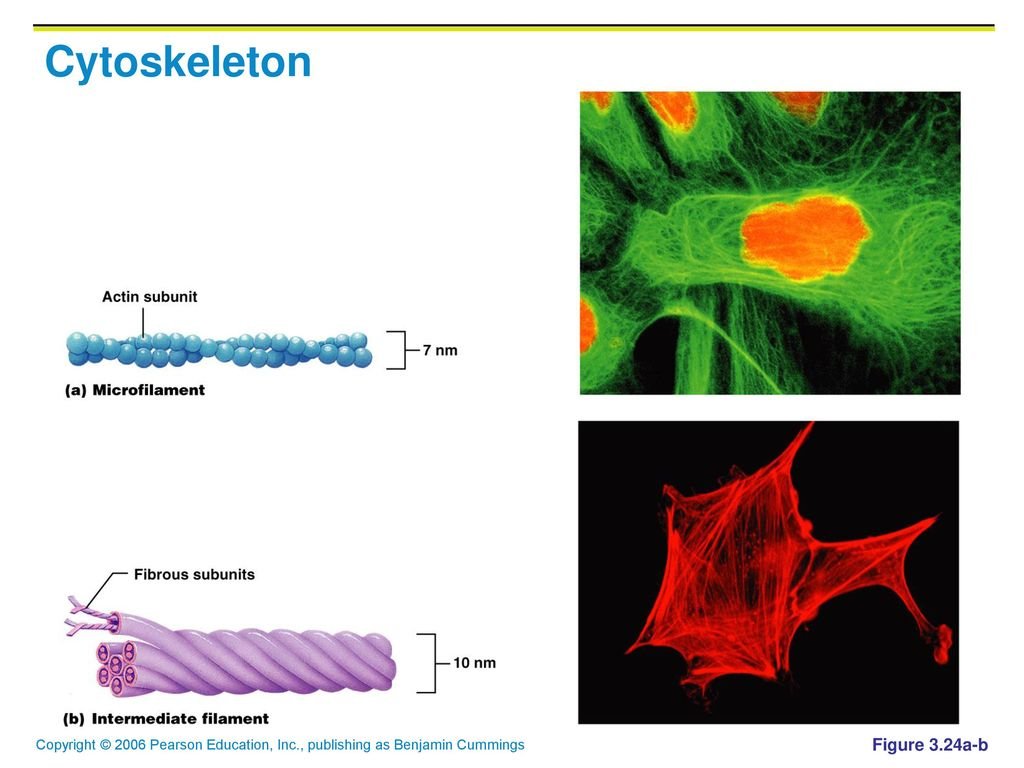 Cytoskeleton

Actin subunit

7 nm

(a) Microfilament

Fibrous subunits

10 nm

(b) Intermediate filament

Copyright © 2006 Pearson Education, Inc., publishing as Benjamin Cummings

Figure 3.24a-b